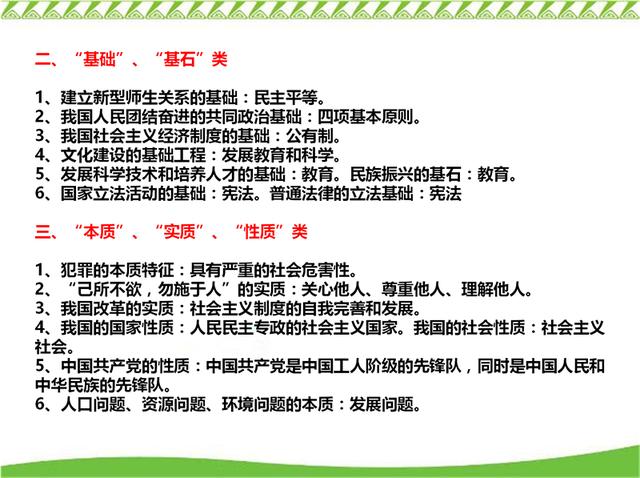 二、“基础”、“基石”类

1、建立新型师生关系的基础：民主平等。
2、我国人民团结奋进的共同政治基础：四项基本原则。
3、我国社会主义经济制度的基础：公有制。
4、文化建设的基础工程：发展教育和科学。
5、发展科学技术和培养人才的基础：教育。民族振兴的基石：教育。
6、国家立法活动的基础：宪法。普通法律的立法基础：宪法

三、“本质”、“实质”、“性质”类

1、犯罪的本质特征：具有严重的社会危害性。
2、“己所不欲，勿施于人”的实质：关心他人、尊重他人、理解他人。
3、我国改革的实质：社会主义制度的自我完善和发展。
4、我国的国家性质：人民民主专政的社会主义国家。我国的社会性质：社会主义社会。
5、中国共产党的性质：中国共产党是中国工人阶级的先锋队，同时是中国人民和中华民族的先锋队。
6、人口问题、资源问题、环境问题的本质：发展问题。